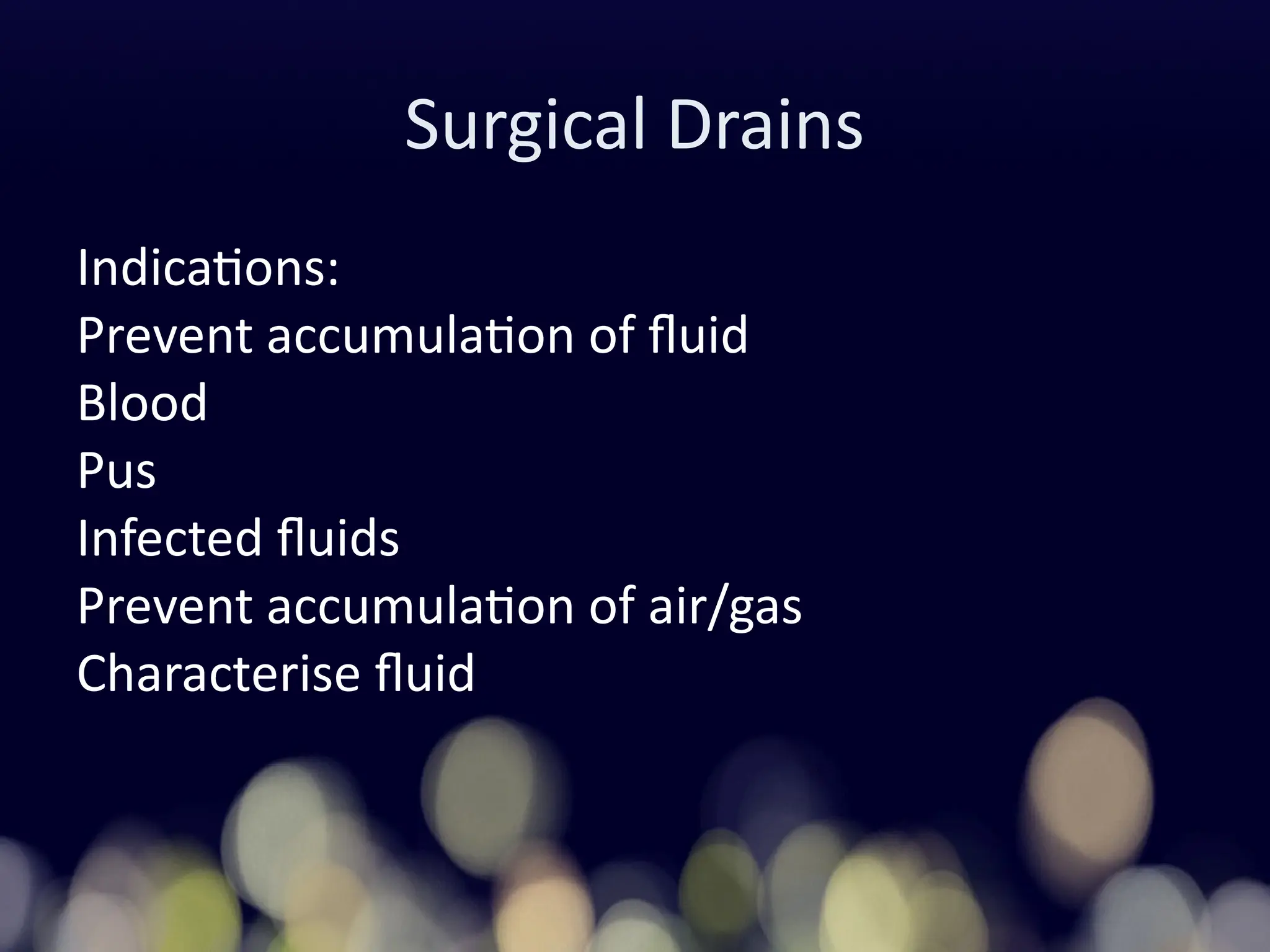 Surgical Drains

Indications:
Prevent accumulation of fluid
Blood
Pus
Infected fluids
Prevent accumulation of air/gas
Characterise fluid